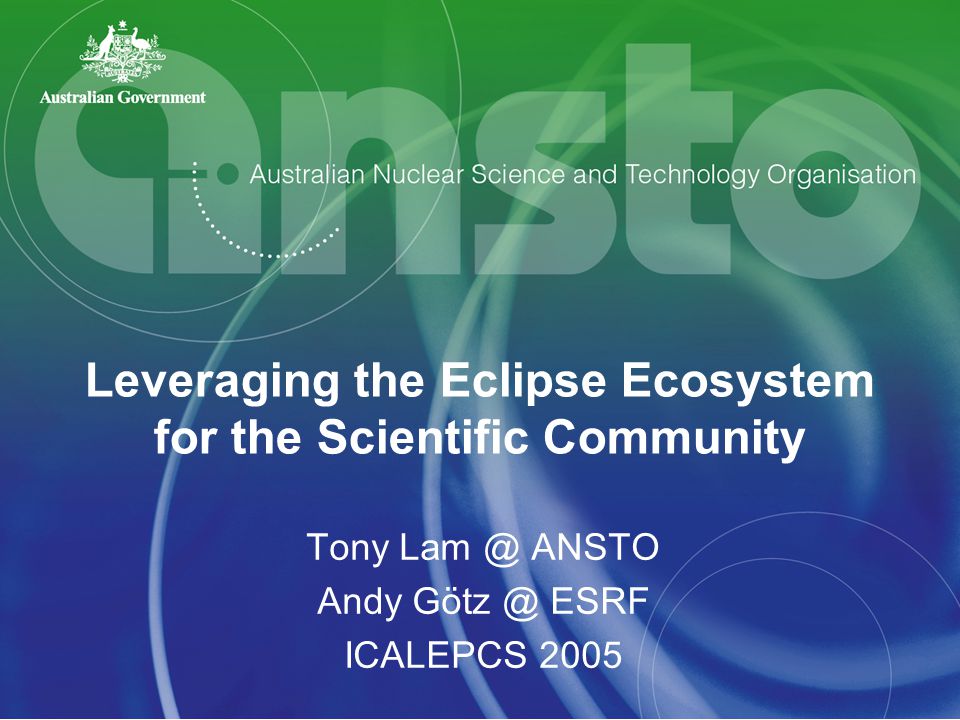 Australian Government

ansto

Australian Nuclear Science and Technology Organisation

Leveraging the Eclipse Ecosystem for the Scientific Community

Tony Lam @ ANSTO
Andy Götz @ ESRF
ICALEPCS 2005